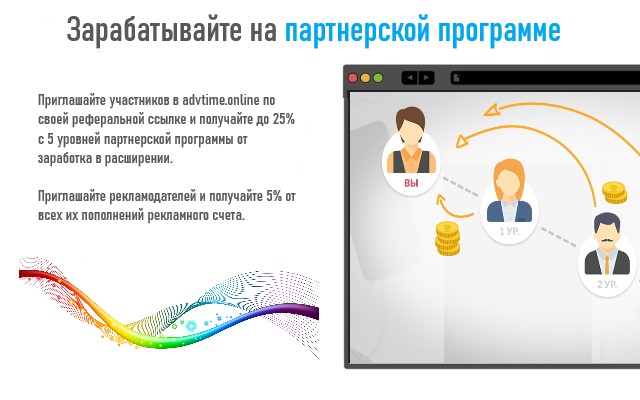 Зарабатывайте на партнерской программе

Приглашайте участников в advtime.online по своей реферальной ссылке и получайте до 25% с 5 уровней партнерской программы от заработка в расширении.

Приглашайте рекламодателей и получайте 5% от всех их пополнений рекламного счета.

ВЫ

1 УР.

2 УР.